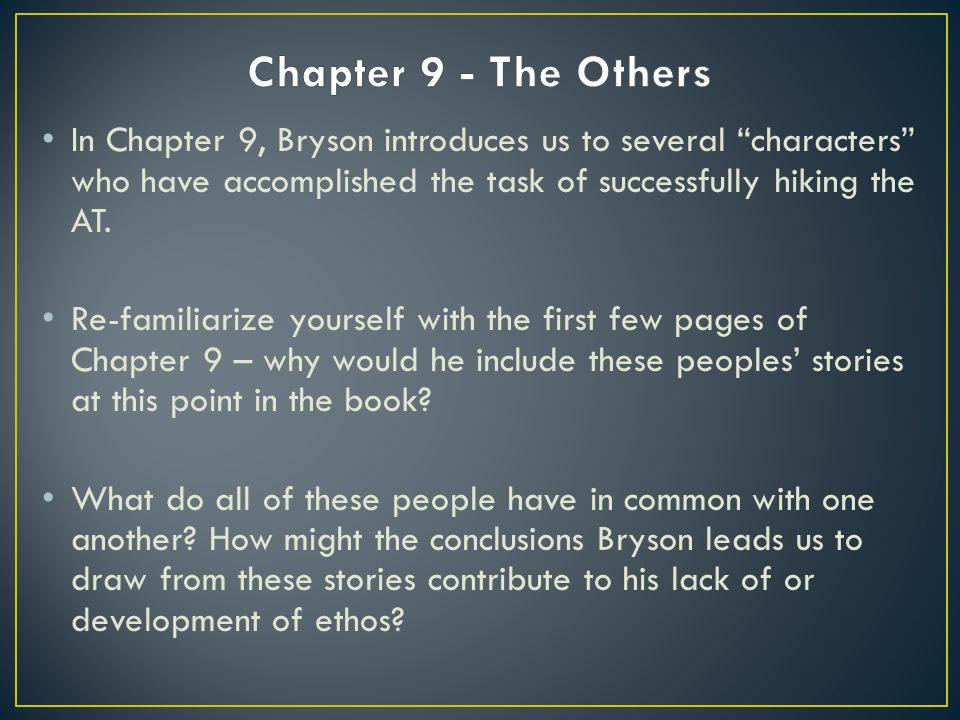 Chapter 9 - The Others

• In Chapter 9, Bryson introduces us to several “characters” who have accomplished the task of successfully hiking the AT.

• Re-familiarize yourself with the first few pages of Chapter 9 – why would he include these peoples’ stories at this point in the book?

• What do all of these people have in common with one another? How might the conclusions Bryson leads us to draw from these stories contribute to his lack of or development of ethos?